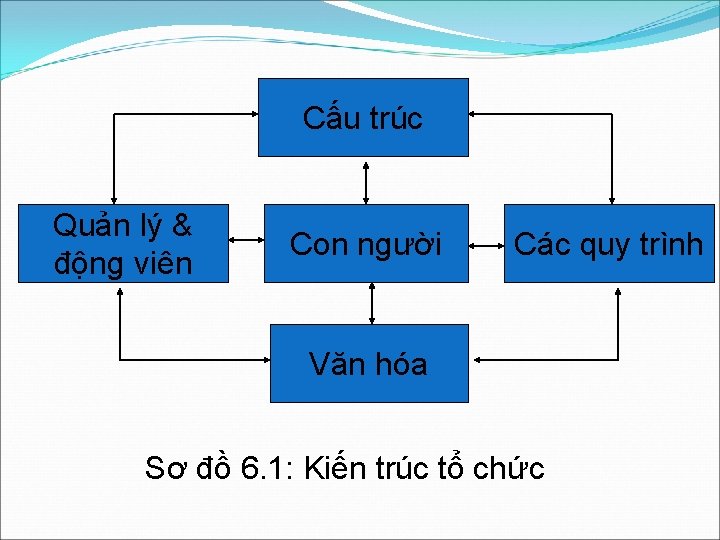 Cấu trúc

Quản lý & động viên

Con người

Các quy trình

Văn hóa

Sơ đồ 6.1: Kiến trúc tổ chức